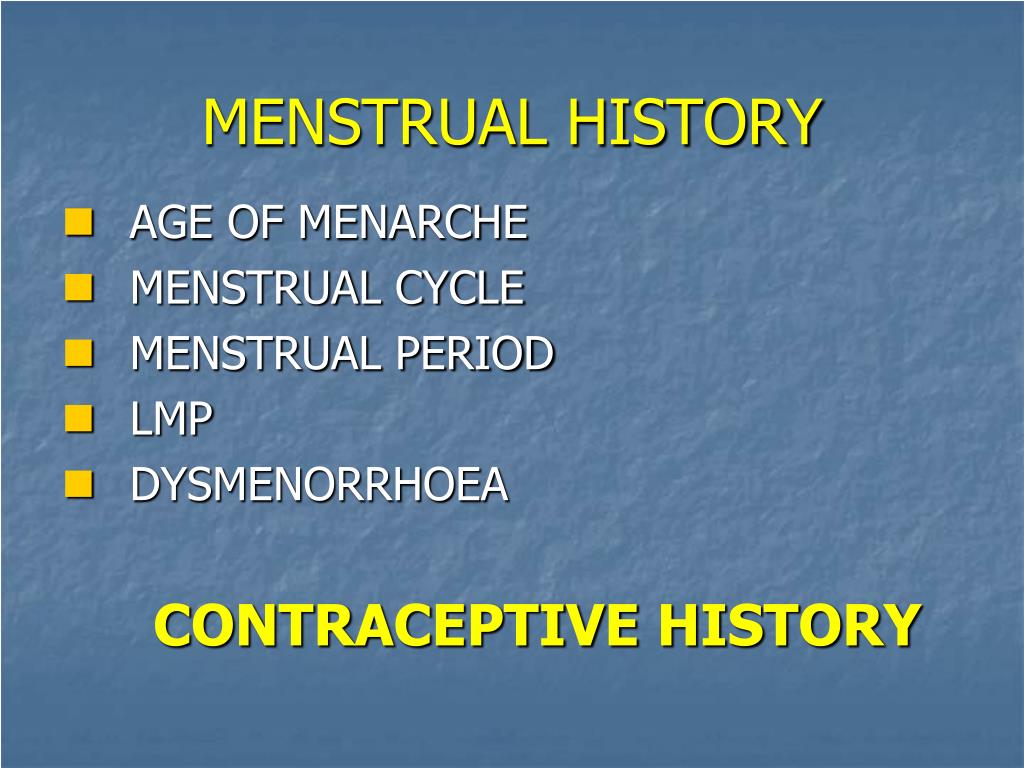 MENSTRUAL HISTORY

- AGE OF MENARCHE
- MENSTRUAL CYCLE
- MENSTRUAL PERIOD
- LMP
- DYSMENORRHOEA

CONTRACEPTIVE HISTORY